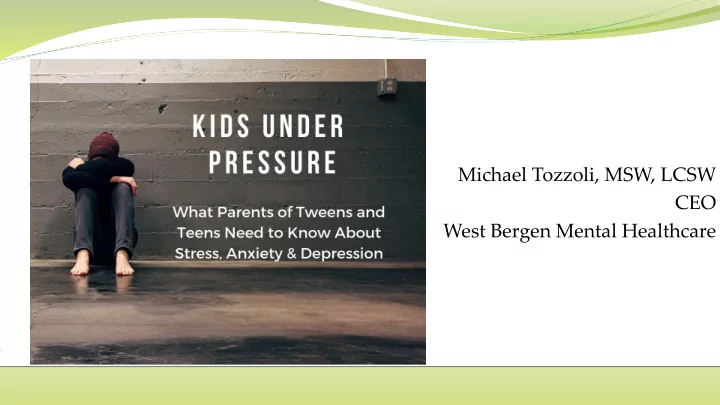 KIDS UNDER PRESSURE

What Parents of Tweens and Teens Need to Know About Stress, Anxiety & Depression

Michael Tozzoli, MSW, LCSW
CEO
West Bergen Mental Healthcare